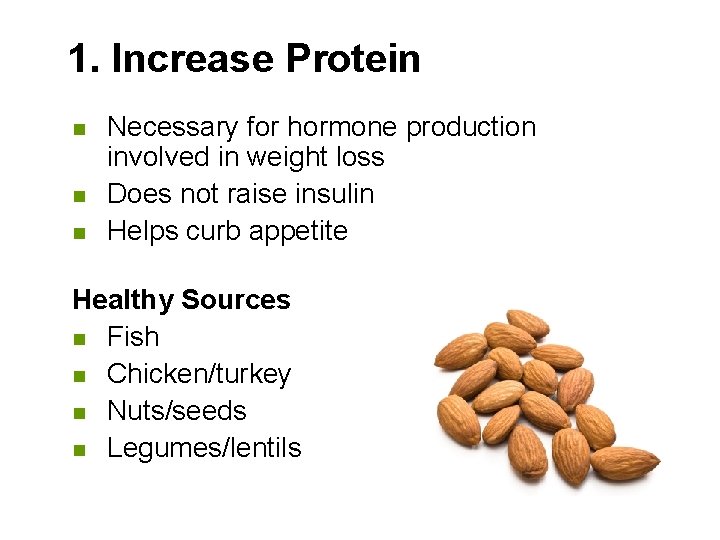 1. Increase Protein

- Necessary for hormone production involved in weight loss
- Does not raise insulin
- Helps curb appetite

Healthy Sources
- Fish
- Chicken/turkey
- Nuts/seeds
- Legumes/lentils